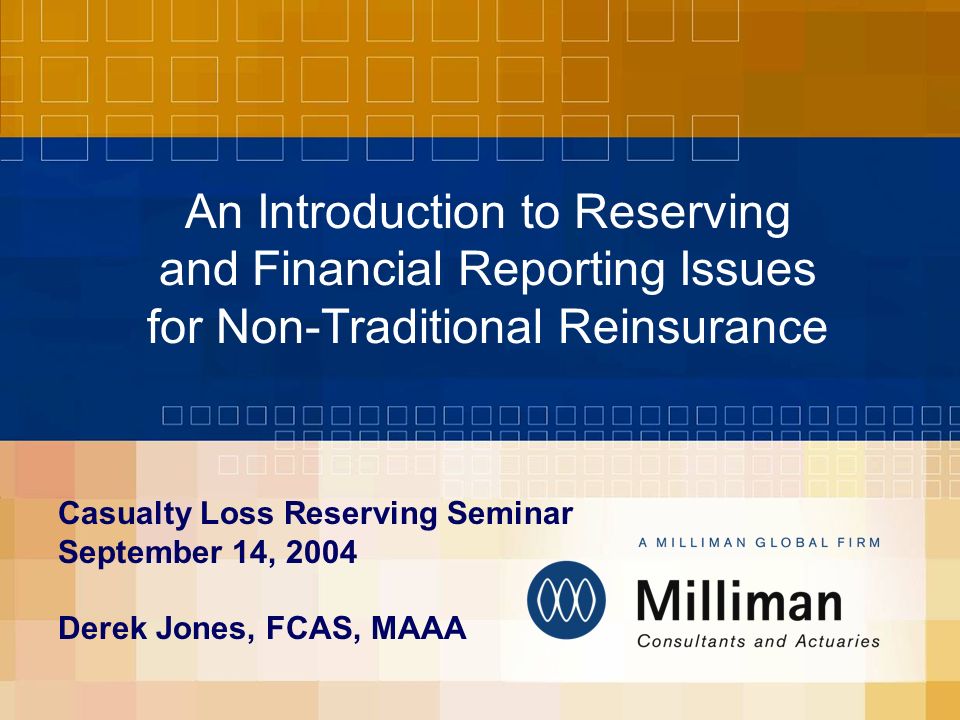 An Introduction to Reserving and Financial Reporting Issues for Non-Traditional Reinsurance

Casualty Loss Reserving Seminar
September 14, 2004

Derek Jones, FCAS, MAAA

A MILLIMAN GLOBAL FIRM
Milliman
Consultants and Actuaries